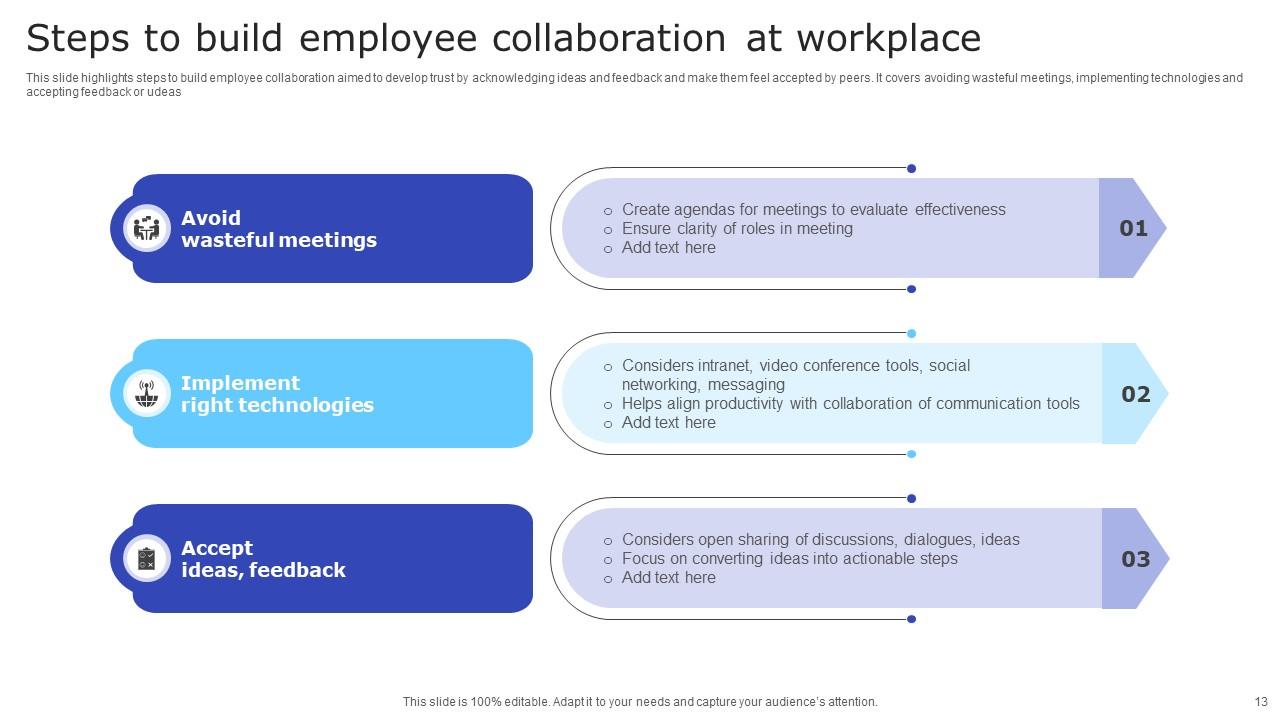 Steps to build employee collaboration at workplace

This slide highlights steps to build employee collaboration aimed to develop trust by acknowledging ideas and feedback and make them feel accepted by peers. It covers avoiding wasteful meetings, implementing technologies and accepting feedback or udeas

Avoid wasteful meetings

○ Create agendas for meetings to evaluate effectiveness
○ Ensure clarity of roles in meeting
○ Add text here

01

Implement right technologies

○ Considers intranet, video conference tools, social networking, messaging
○ Helps align productivity with collaboration of communication tools
○ Add text here

02

Accept ideas, feedback

○ Considers open sharing of discussions, dialogues, ideas
○ Focus on converting ideas into actionable steps
○ Add text here

03

This slide is 100% editable. Adapt it to your needs and capture your audience's attention.

13